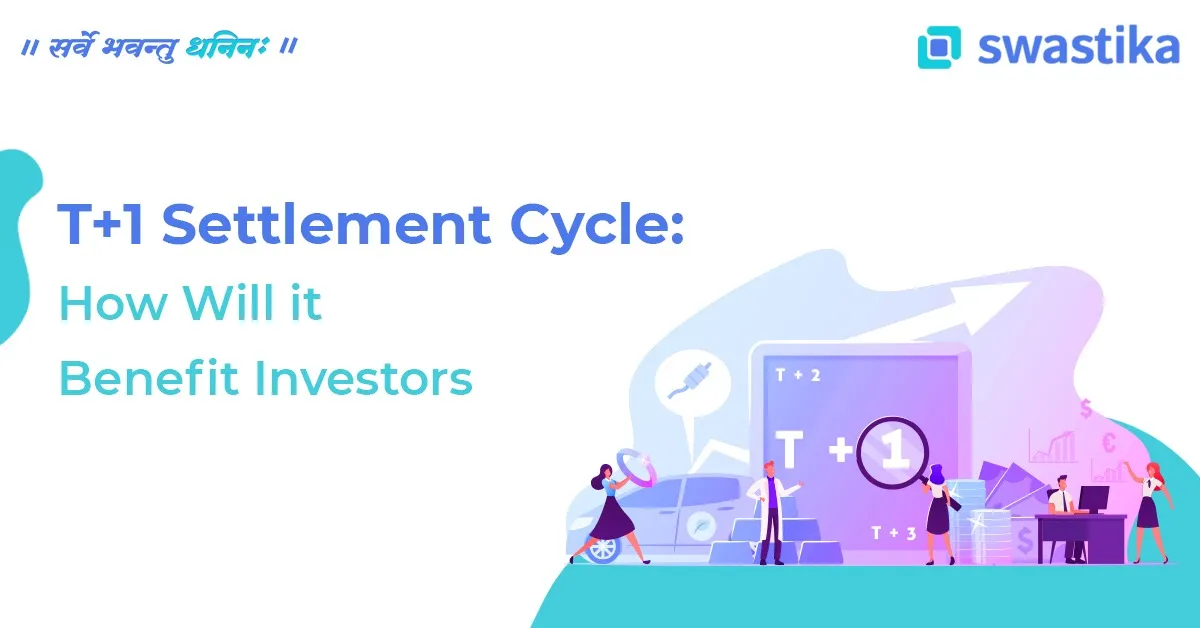 ॥ सर्वे भवन्तु धनिनः ॥

swastika

T+1 Settlement Cycle:
How Will it
Benefit Investors

T + 2

T + 1

T + 3

$

€

$